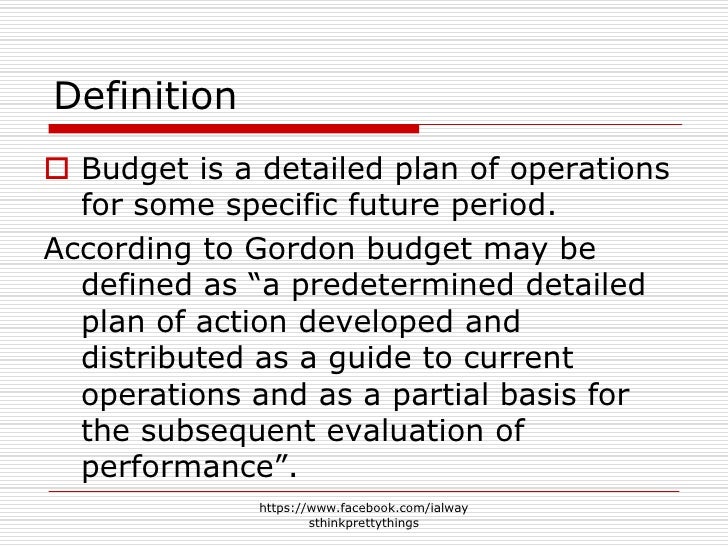 Definition

Budget is a detailed plan of operations for some specific future period.

According to Gordon budget may be defined as “a predetermined detailed plan of action developed and distributed as a guide to current operations and as a partial basis for the subsequent evaluation of performance”.

https://www.facebook.com/ialway sthinkprettythings